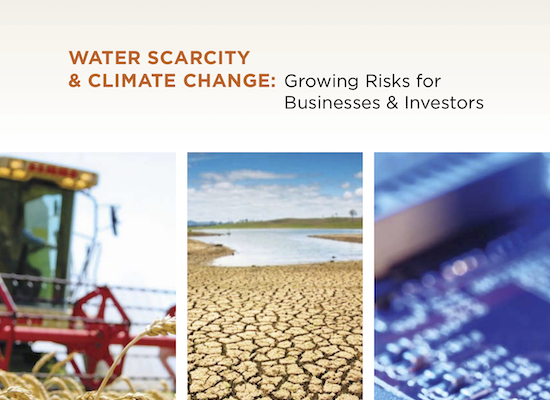 WATER SCARCITY & CLIMATE CHANGE: Growing Risks for Businesses & Investors